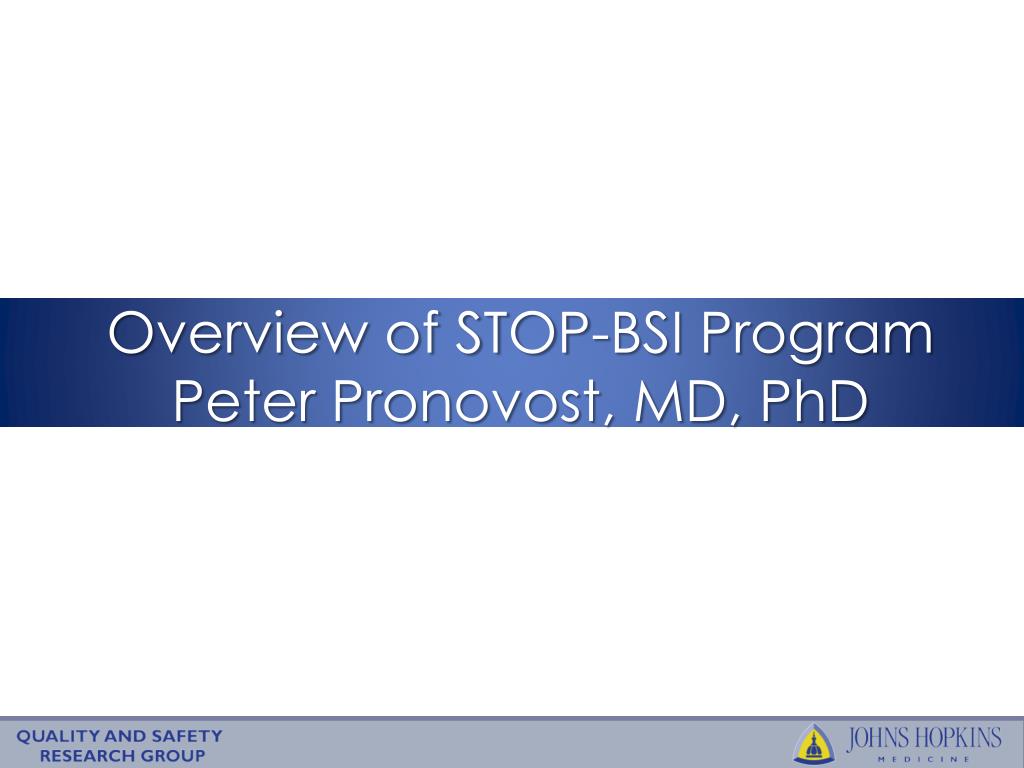 Overview of STOP-BSI Program
Peter Pronovost, MD, PhD

QUALITY AND SAFETY
RESEARCH GROUP

JOHNS HOPKINS
MEDICINE